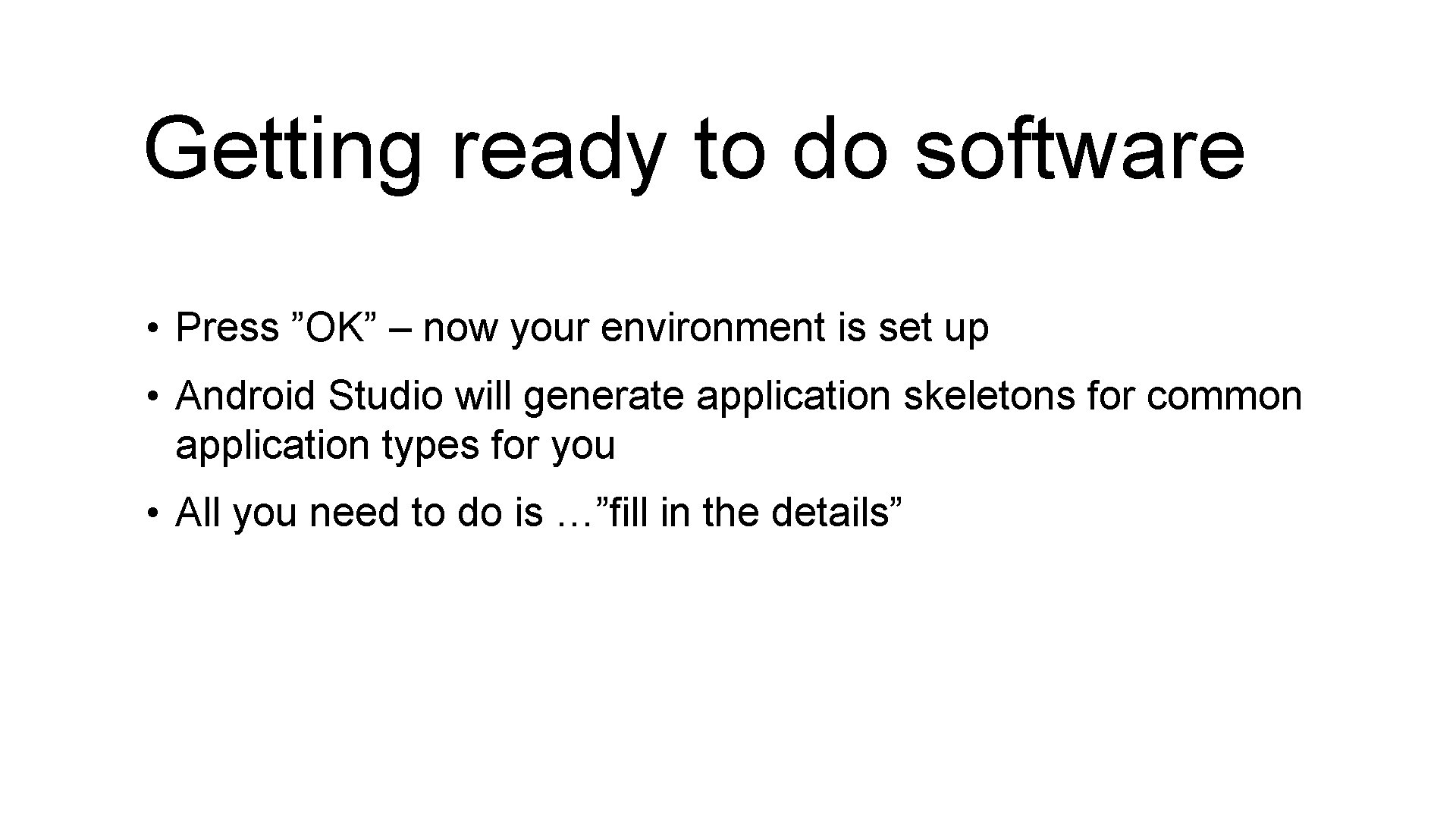 Getting ready to do software

• Press ”OK” – now your environment is set up

• Android Studio will generate application skeletons for common application types for you

• All you need to do is …”fill in the details”